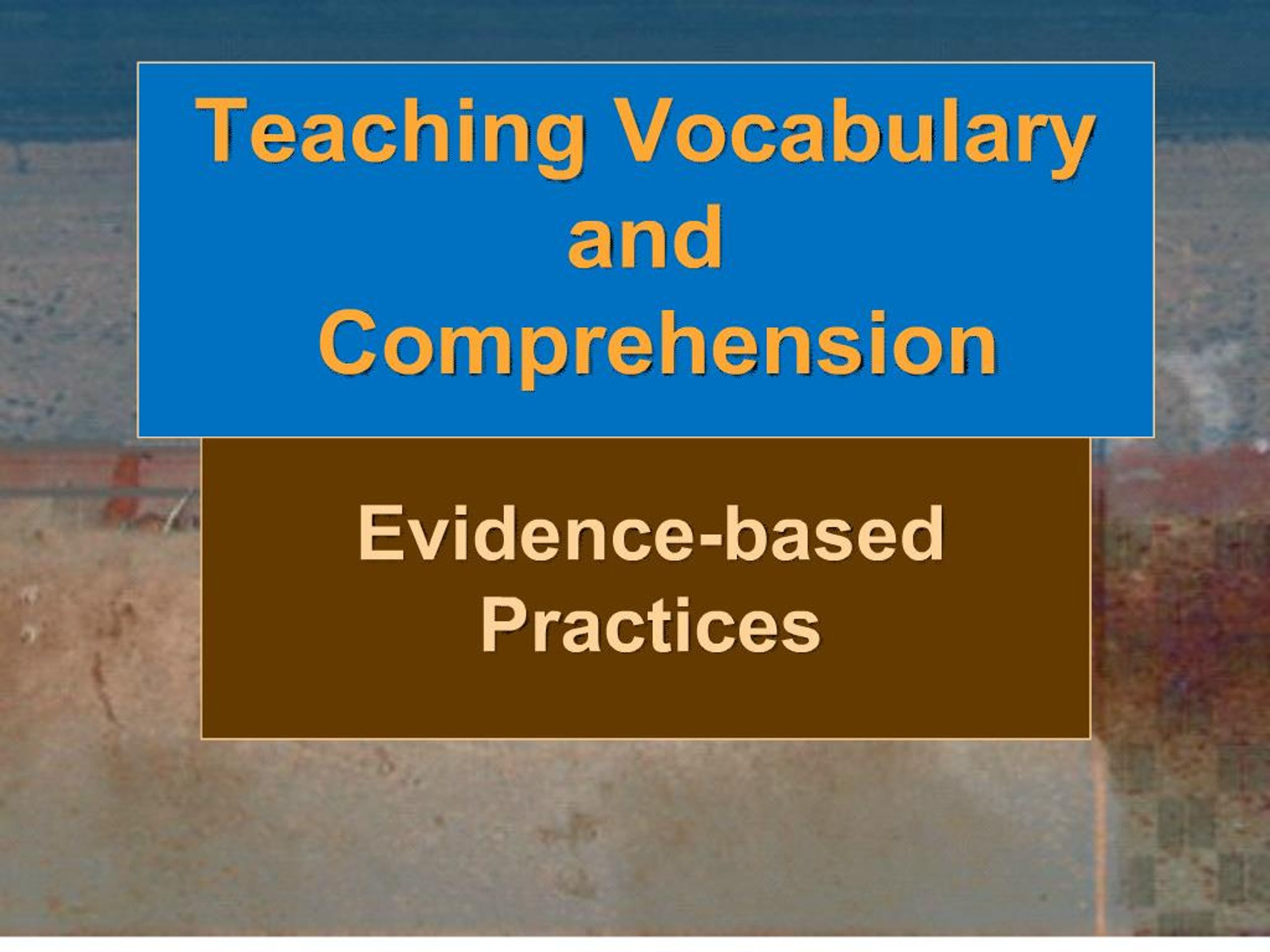 Teaching Vocabulary and Comprehension

Evidence-based Practices